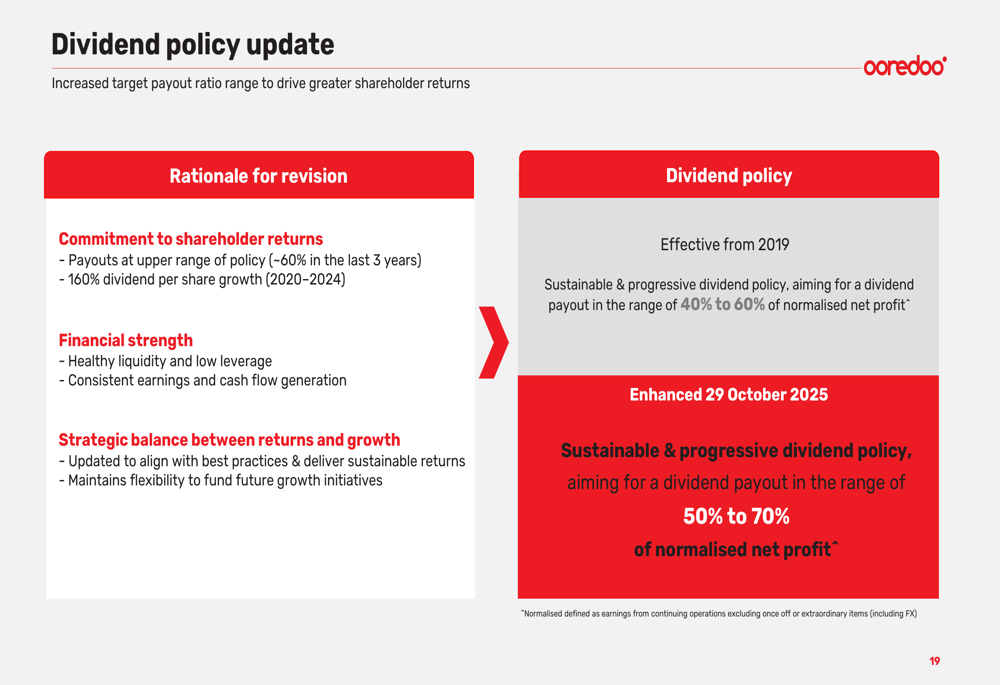 Dividend policy update

Increased target payout ratio range to drive greater shareholder returns

ooredoo

Rationale for revision

Commitment to shareholder returns
- Payouts at upper range of policy (~60% in the last 3 years)
- 160% dividend per share growth (2020–2024)

Financial strength
- Healthy liquidity and low leverage
- Consistent earnings and cash flow generation

Strategic balance between returns and growth
- Updated to align with best practices & deliver sustainable returns
- Maintains flexibility to fund future growth initiatives

Dividend policy

Effective from 2019

Sustainable & progressive dividend policy, aiming for a dividend payout in the range of 40% to 60% of normalised net profit^

Enhanced 29 October 2025

Sustainable & progressive dividend policy, aiming for a dividend payout in the range of 50% to 70% of normalised net profit^

^Normalised defined as earnings from continuing operations excluding once off or extraordinary items (including FX)

19